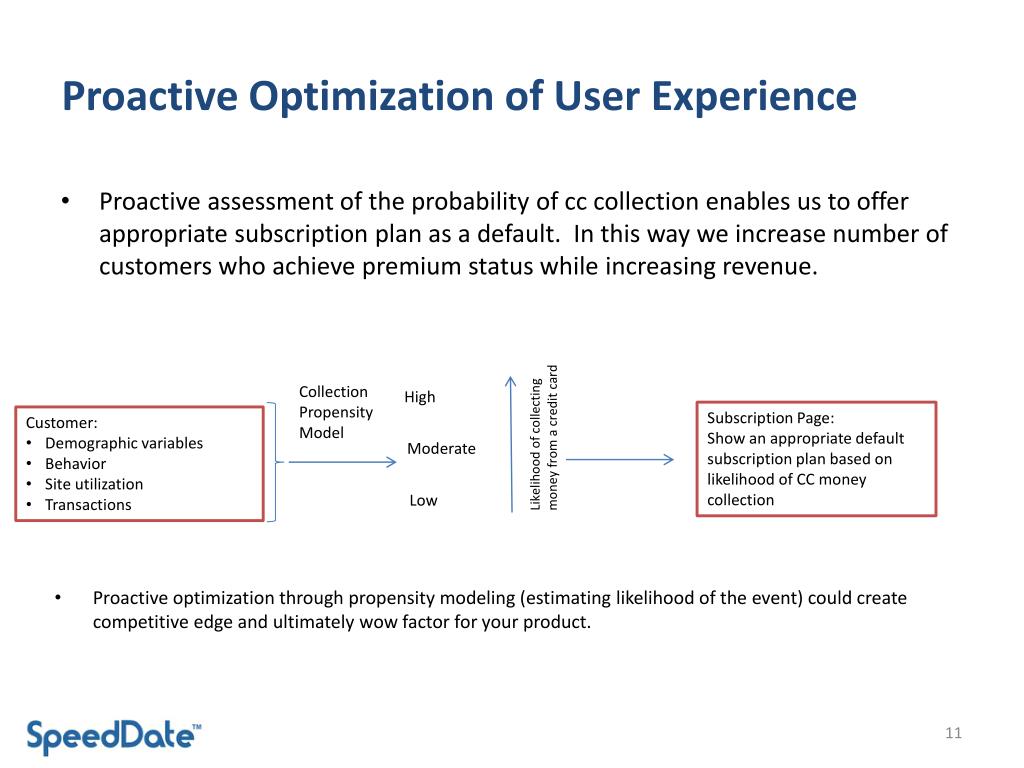 Proactive Optimization of User Experience

• Proactive assessment of the probability of cc collection enables us to offer appropriate subscription plan as a default. In this way we increase number of customers who achieve premium status while increasing revenue.

Customer:
• Demographic variables
• Behavior
• Site utilization
• Transactions

Collection Propensity Model

High

Moderate

Low

Likelihood of collecting money from a credit card

Subscription Page:
Show an appropriate default subscription plan based on likelihood of CC money collection

• Proactive optimization through propensity modeling (estimating likelihood of the event) could create competitive edge and ultimately wow factor for your product.

SpeedDate™

11